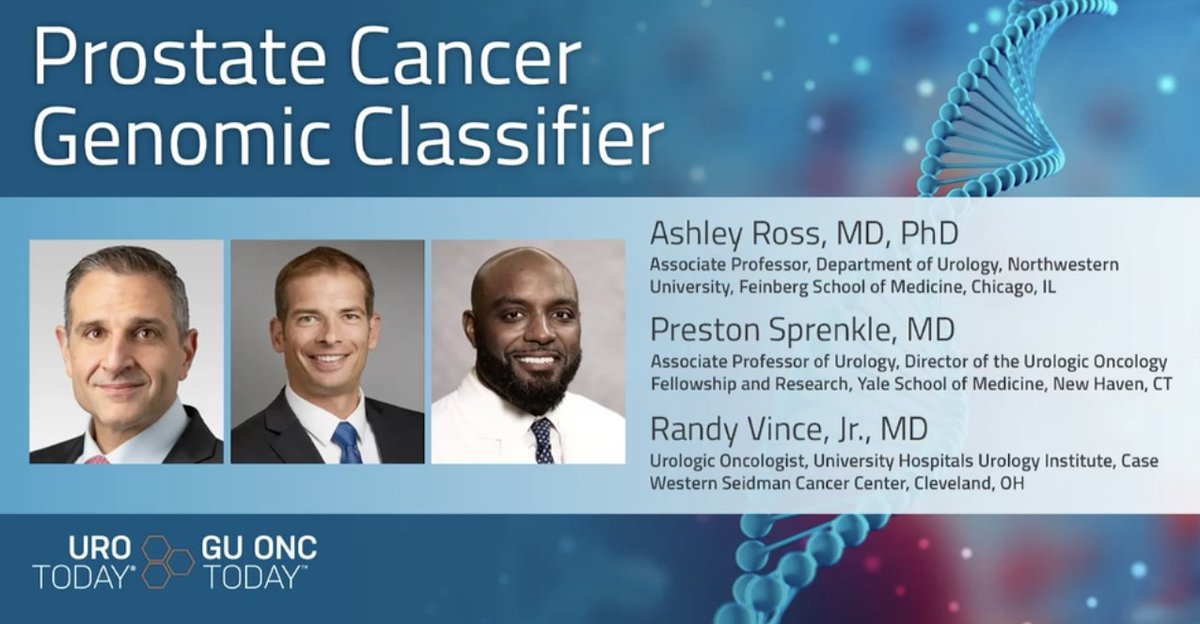 Prostate Cancer Genomic Classifier

Ashley Ross, MD, PhD
Associate Professor, Department of Urology, Northwestern University, Feinberg School of Medicine, Chicago, IL

Preston Sprenkle, MD
Associate Professor of Urology, Director of the Urologic Oncology Fellowship and Research, Yale School of Medicine, New Haven, CT

Randy Vince, Jr., MD
Urologic Oncologist, University Hospitals Urology Institute, Case Western Seidman Cancer Center, Cleveland, OH

URO TODAY® GU ONC TODAY™